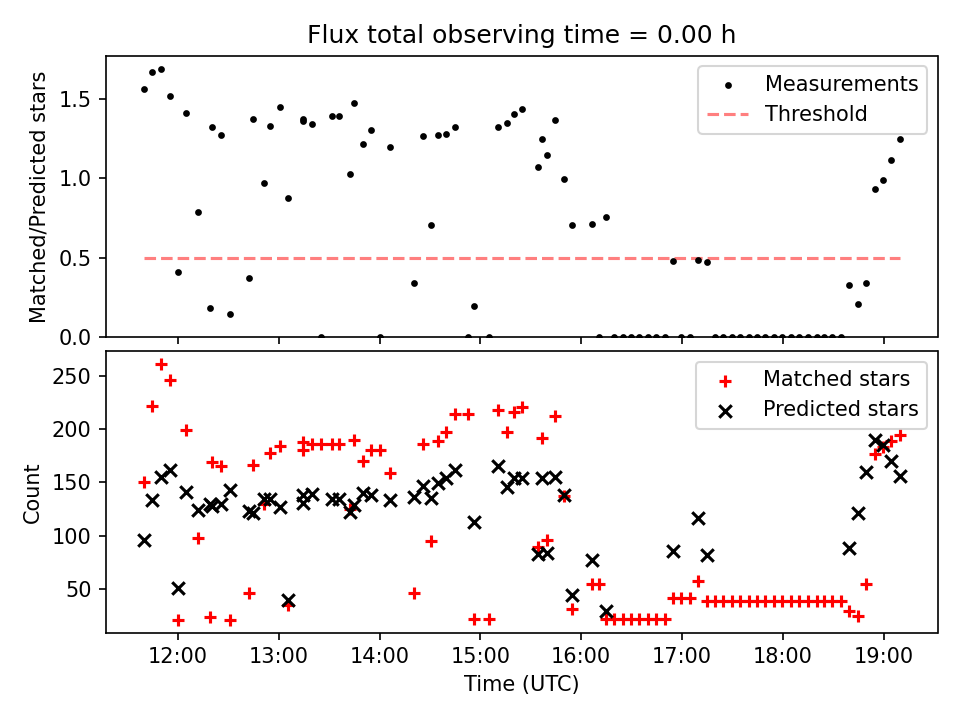 Flux total observing time = 0.00 h

Matched/Predicted stars

1.5
1.0
0.5
0.0

Measurements
Threshold

Count

250
200
150
100
50

Matched stars
Predicted stars

12:00
13:00
14:00
15:00
16:00
17:00
18:00
19:00

Time (UTC)